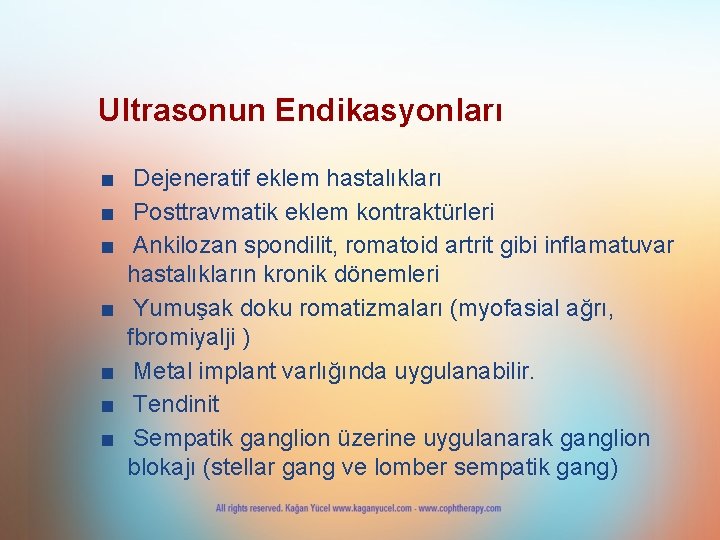 Ultrasonun Endikasyonları

■ Dejeneratif eklem hastalıkları
■ Posttravmatik eklem kontraktürleri
■ Ankilozan spondilit, romatoid artrit gibi inflamatuvar hastalıkların kronik dönemleri
■ Yumuşak doku romatizmaları (myofasial ağrı, fbromiyalji )
■ Metal implant varlığında uygulanabilir.
■ Tendinit
■ Sempatik ganglion üzerine uygulanarak ganglion blokajı (stellar gang ve lomber sempatik gang)

All rights reserved. Kağan Yücel www.kaganyucel.com - www.cophtherapy.com